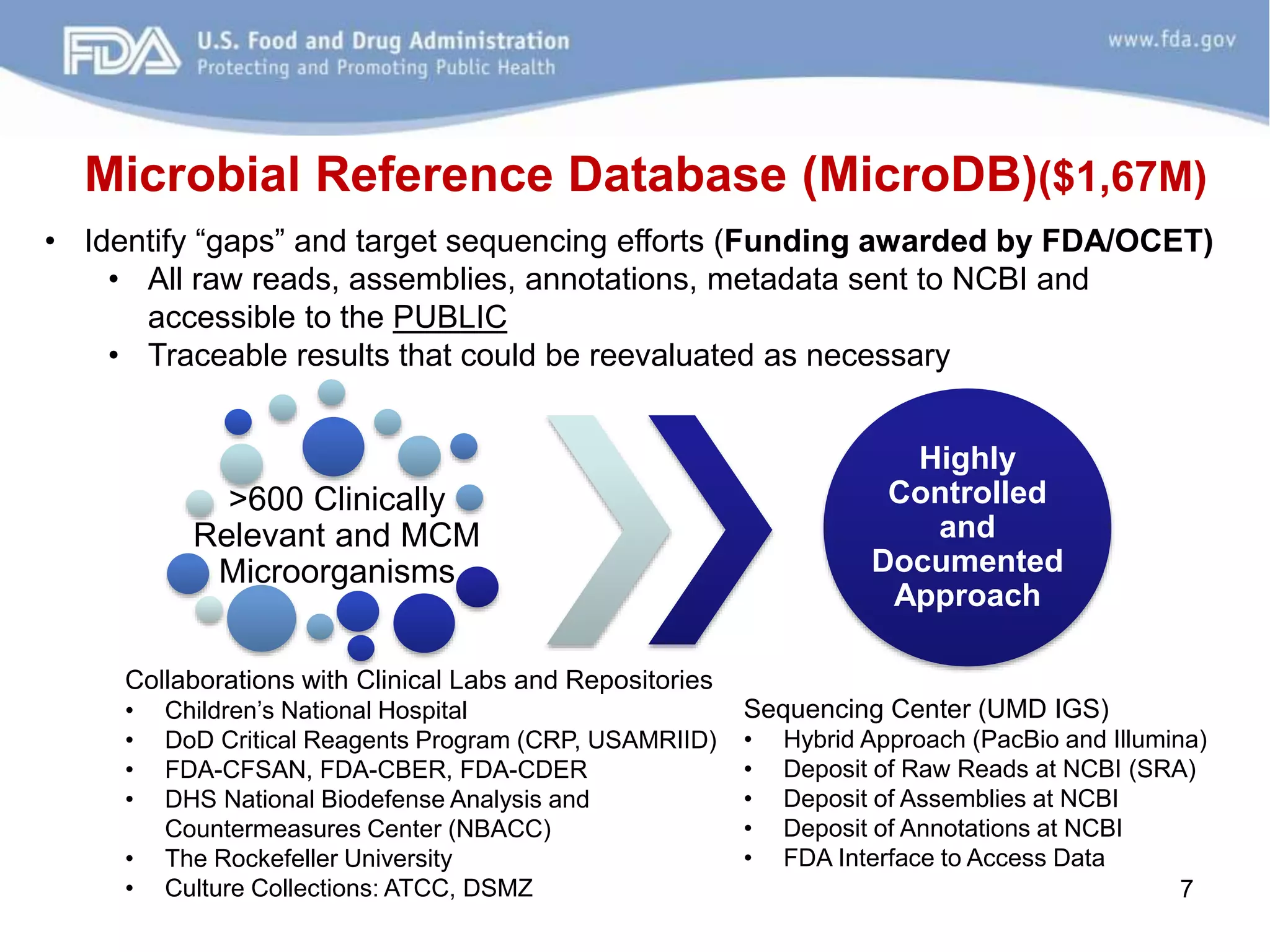 FDA U.S. Food and Drug Administration
Protecting and Promoting Public Health

www.fda.gov

Microbial Reference Database (MicroDB)($1,67M)

• Identify “gaps” and target sequencing efforts (Funding awarded by FDA/OCET)
• All raw reads, assemblies, annotations, metadata sent to NCBI and accessible to the PUBLIC
• Traceable results that could be reevaluated as necessary

>600 Clinically Relevant and MCM Microorganisms

Highly Controlled and Documented Approach

Collaborations with Clinical Labs and Repositories
• Children’s National Hospital
• DoD Critical Reagents Program (CRP, USAMRIID)
• FDA-CFSAN, FDA-CBER, FDA-CDER
• DHS National Biodefense Analysis and Countermeasures Center (NBACC)
• The Rockefeller University
• Culture Collections: ATCC, DSMZ

Sequencing Center (UMD IGS)
• Hybrid Approach (PacBio and Illumina)
• Deposit of Raw Reads at NCBI (SRA)
• Deposit of Assemblies at NCBI
• Deposit of Annotations at NCBI
• FDA Interface to Access Data

7